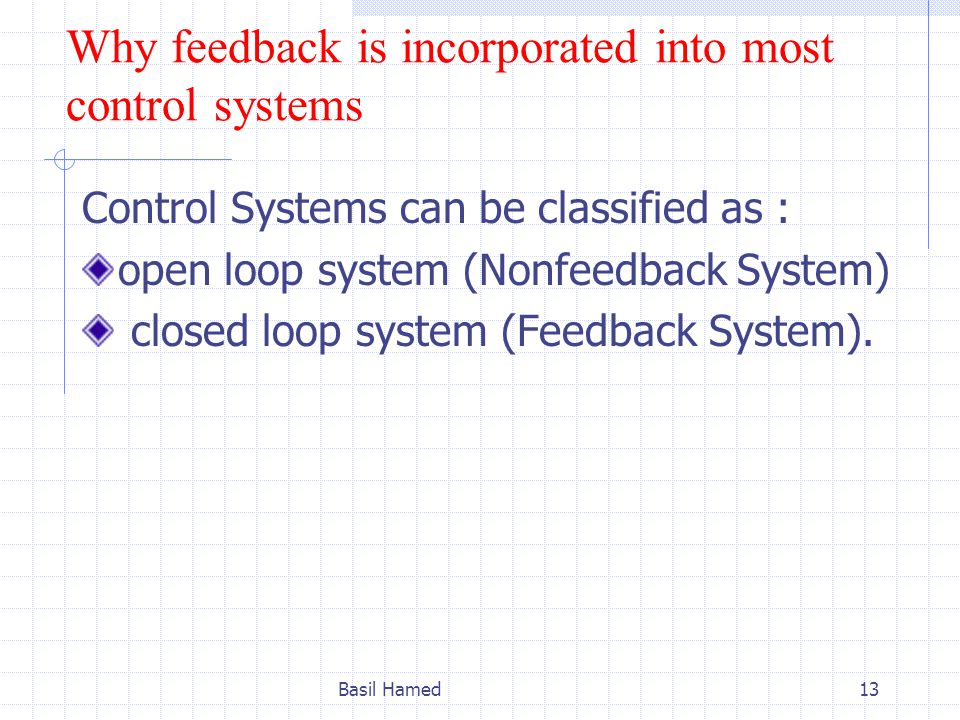 Why feedback is incorporated into most control systems

Control Systems can be classified as :

open loop system (Nonfeedback System)

closed loop system (Feedback System).

Basil Hamed

13